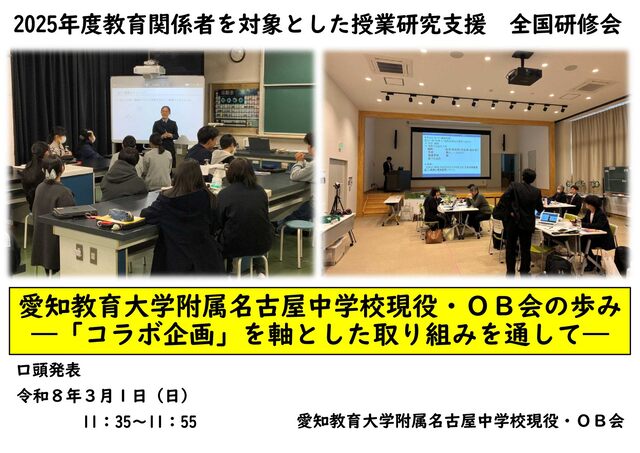 2025年度教育関係者を対象とした授業研究支援　全国研修会

愛知教育大学附属名古屋中学校現役・ＯＢ会の歩み
―「コラボ企画」を軸とした取り組みを通して―

口頭発表
令和８年３月１日（日）
１１：３５～１１：５５

愛知教育大学附属名古屋中学校現役・ＯＢ会